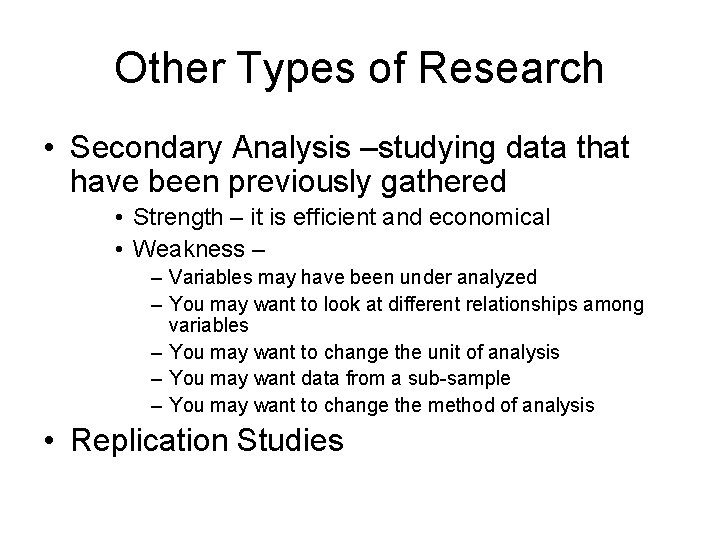 Other Types of Research

• Secondary Analysis –studying data that have been previously gathered
  • Strength – it is efficient and economical
  • Weakness –
    – Variables may have been under analyzed
    – You may want to look at different relationships among variables
    – You may want to change the unit of analysis
    – You may want data from a sub-sample
    – You may want to change the method of analysis

• Replication Studies